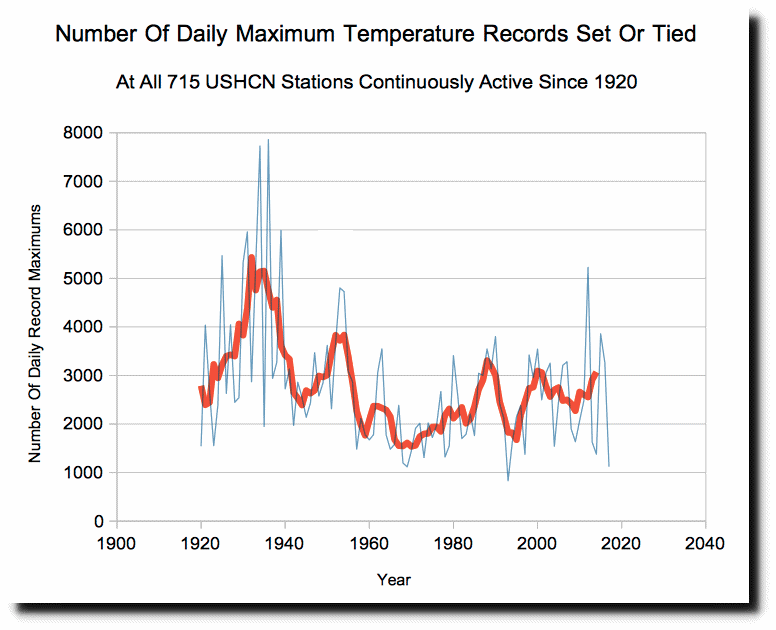 Number Of Daily Maximum Temperature Records Set Or Tied

At All 715 USHCN Stations Continuously Active Since 1920

Number Of Daily Record Maximums

8000
7000
6000
5000
4000
3000
2000
1000
0

1900 1920 1940 1960 1980 2000 2020 2040

Year